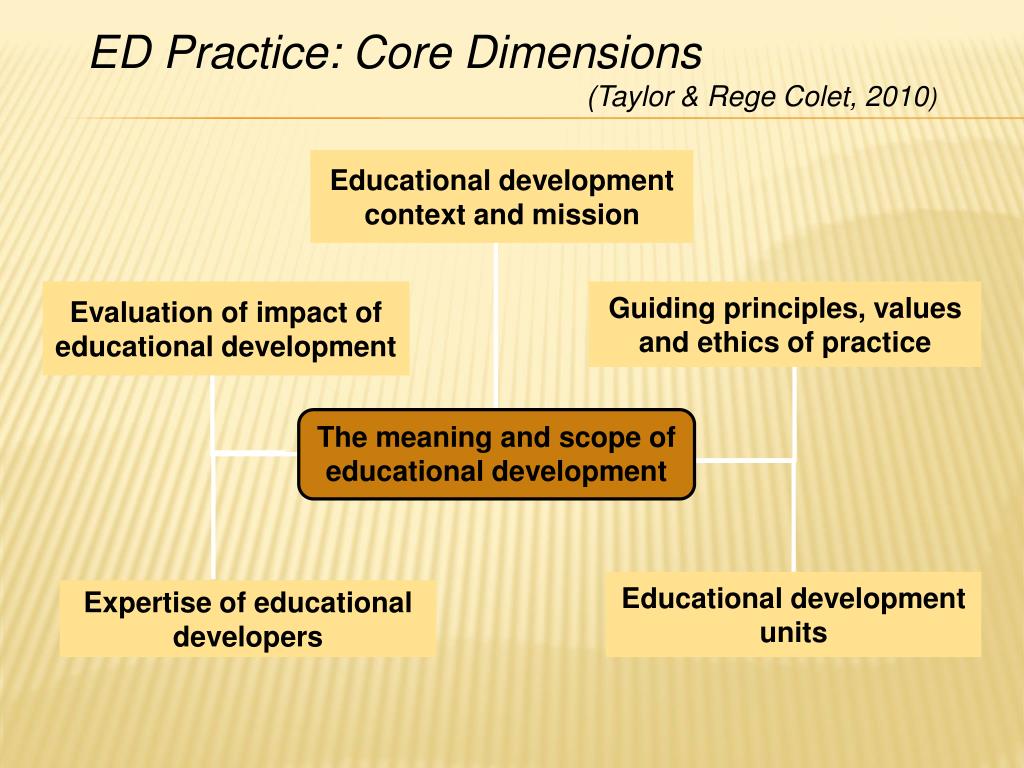 ED Practice: Core Dimensions

(Taylor & Rege Colet, 2010)

Educational development context and mission

Evaluation of impact of educational development

Guiding principles, values and ethics of practice

The meaning and scope of educational development

Expertise of educational developers

Educational development units